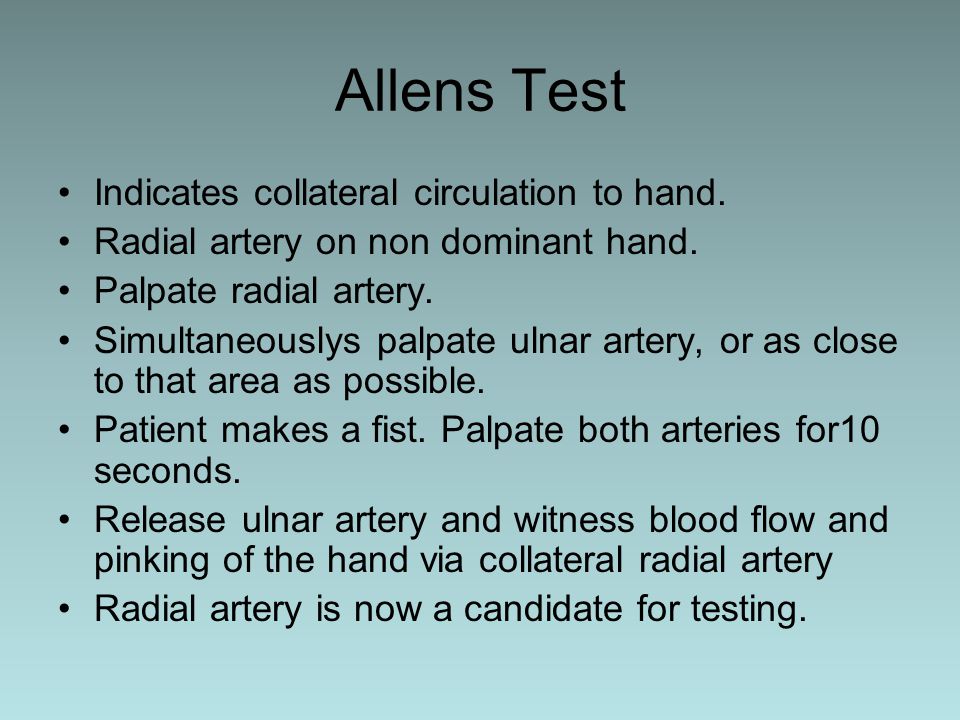 Allens Test

• Indicates collateral circulation to hand.
• Radial artery on non dominant hand.
• Palpate radial artery.
• Simultaneouslys palpate ulnar artery, or as close to that area as possible.
• Patient makes a fist. Palpate both arteries for10 seconds.
• Release ulnar artery and witness blood flow and pinking of the hand via collateral radial artery
• Radial artery is now a candidate for testing.